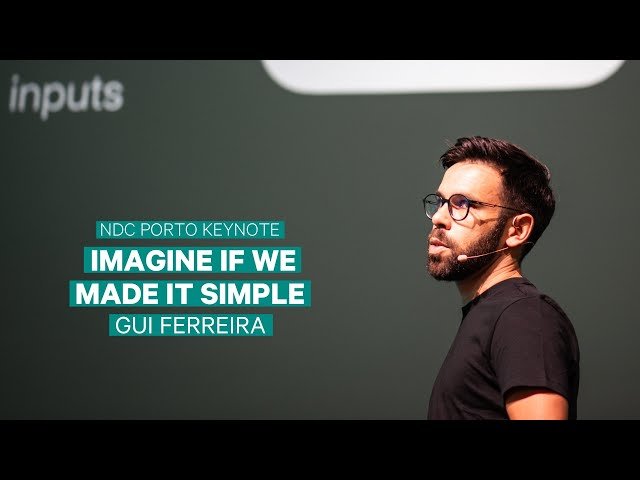 inputs

NDC PORTO KEYNOTE

IMAGINE IF WE MADE IT SIMPLE

GUI FERREIRA